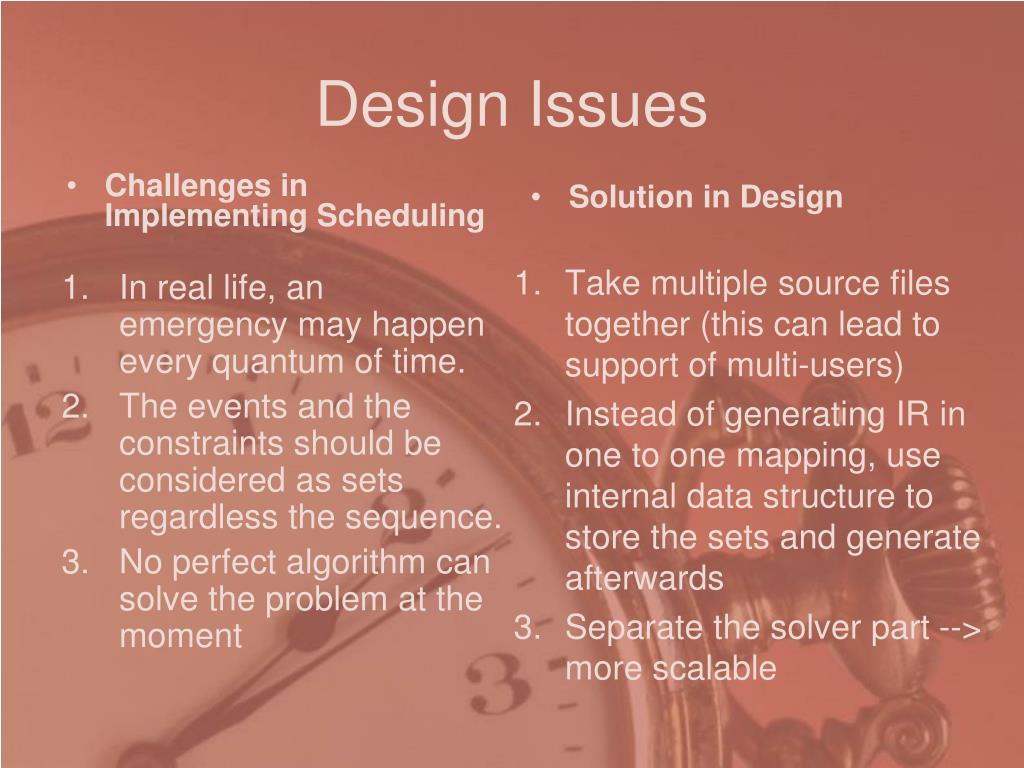 Design Issues

• Challenges in Implementing Scheduling

1. In real life, an emergency may happen every quantum of time.
2. The events and the constraints should be considered as sets regardless the sequence.
3. No perfect algorithm can solve the problem at the moment

• Solution in Design

1. Take multiple source files together (this can lead to support of multi-users)
2. Instead of generating IR in one to one mapping, use internal data structure to store the sets and generate afterwards
3. Separate the solver part --> more scalable